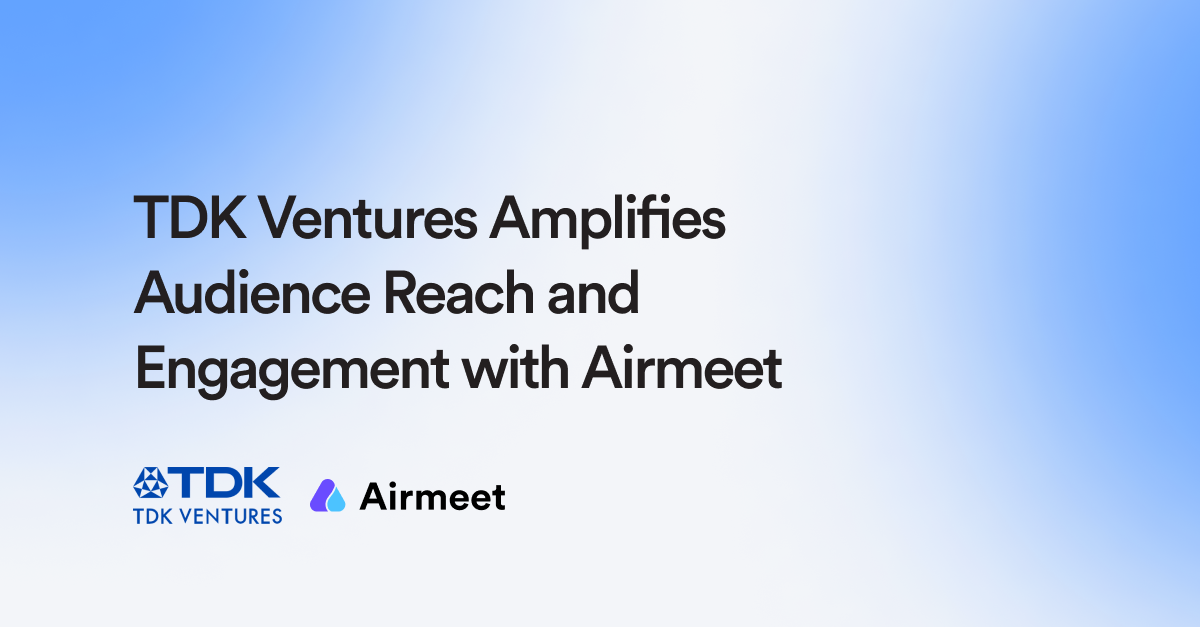 TDK Ventures Amplifies Audience Reach and Engagement with Airmeet

TDK
TDK VENTURES

Airmeet